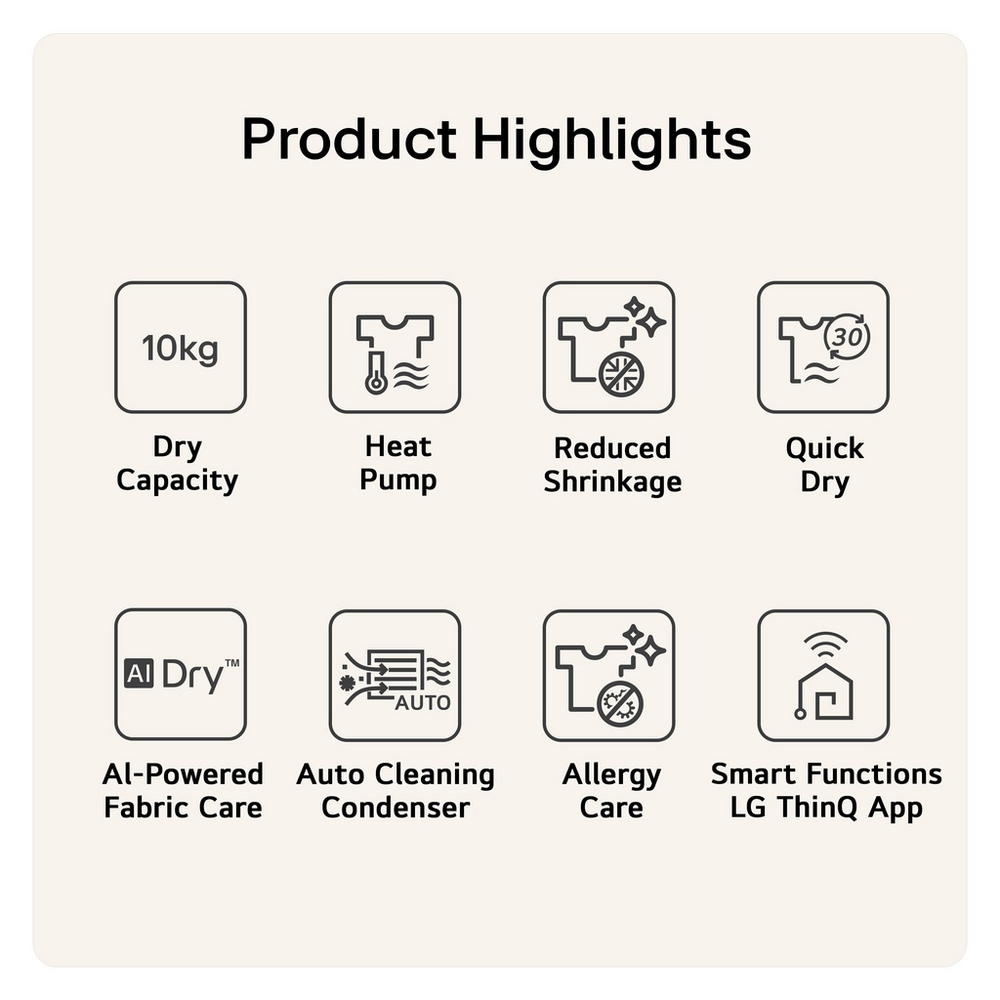 Product Highlights

10kg

Dry Capacity

Heat Pump

Reduced Shrinkage

30

Quick Dry

AI Dry™

AI-Powered Fabric Care

AUTO

Auto Cleaning Condenser

Allergy Care

Smart Functions LG ThinQ App